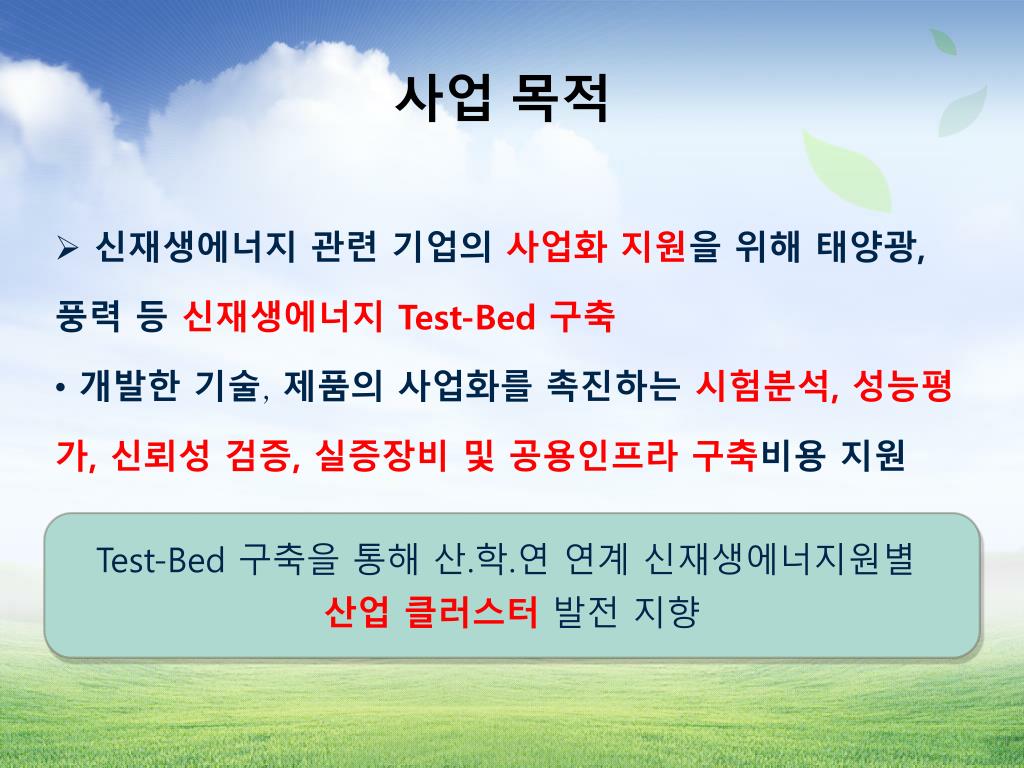 사업 목적

➢ 신재생에너지 관련 기업의 사업화 지원을 위해 태양광, 풍력 등 신재생에너지 Test-Bed 구축

• 개발한 기술, 제품의 사업화를 촉진하는 시험분석, 성능평가, 신뢰성 검증, 실증장비 및 공용인프라 구축비용 지원

Test-Bed 구축을 통해 산.학.연 연계 신재생에너지원별
산업 클러스터 발전 지향